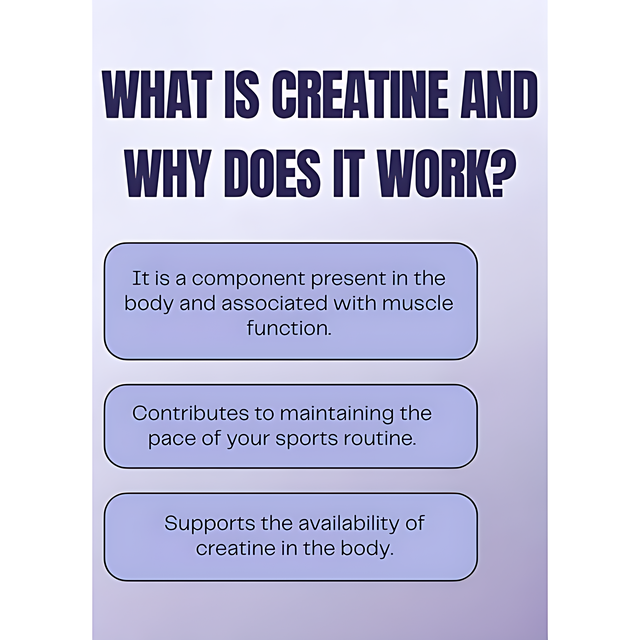 WHAT IS CREATINE AND WHY DOES IT WORK?

It is a component present in the body and associated with muscle function.

Contributes to maintaining the pace of your sports routine.

Supports the availability of creatine in the body.